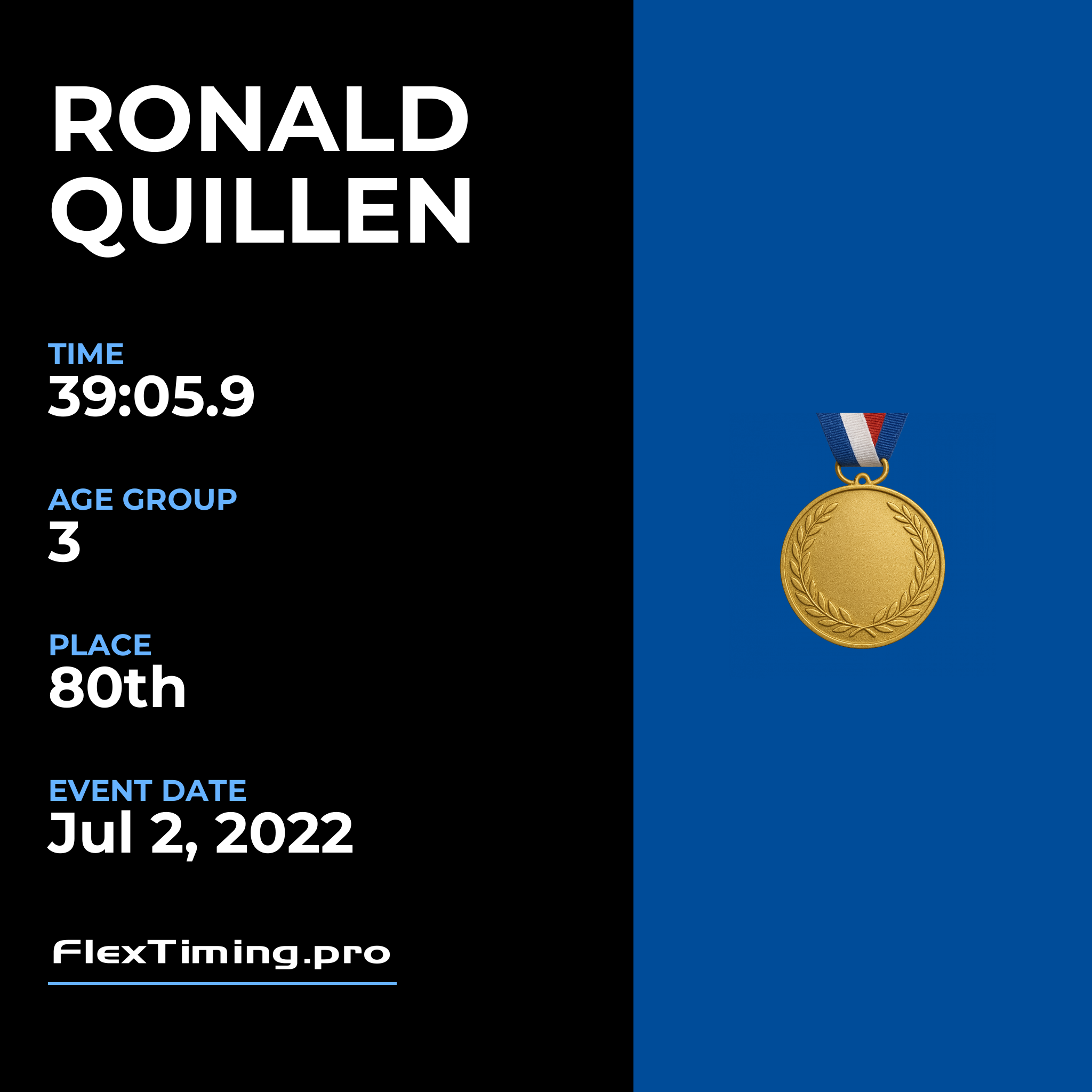 RONALD QUILLEN

TIME
39:05.9

AGE GROUP
3

PLACE
80th

EVENT DATE
Jul 2, 2022

FlexTiming.pro